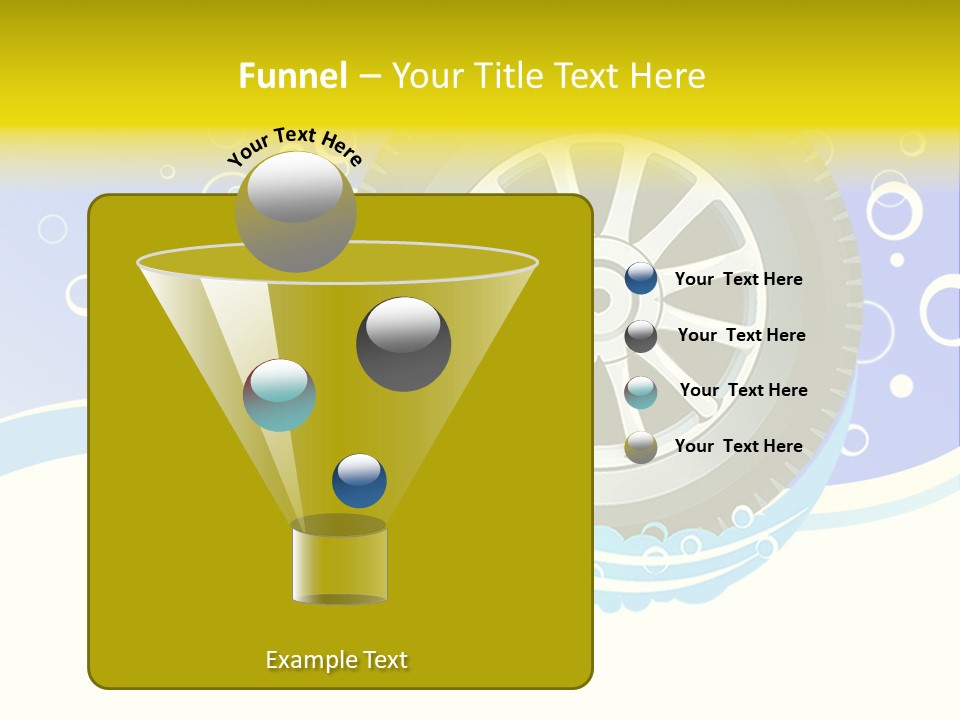 Funnel – Your Title Text Here

Your Text Here

Your Text Here

Your Text Here

Your Text Here

Your Text Here

Example Text